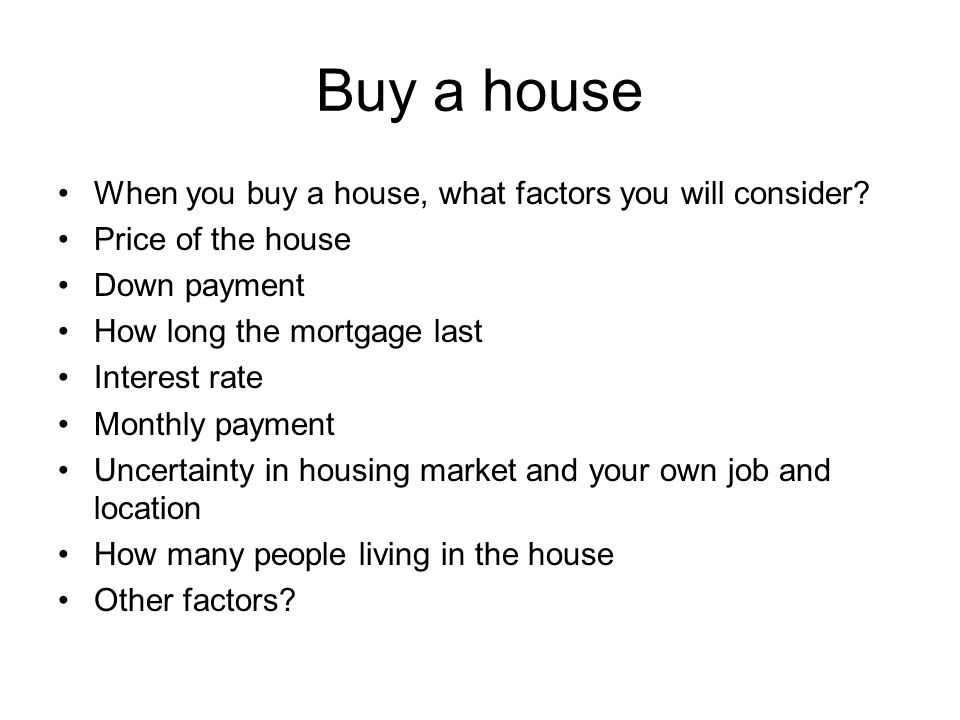 Buy a house

• When you buy a house, what factors you will consider?
• Price of the house
• Down payment
• How long the mortgage last
• Interest rate
• Monthly payment
• Uncertainty in housing market and your own job and location
• How many people living in the house
• Other factors?